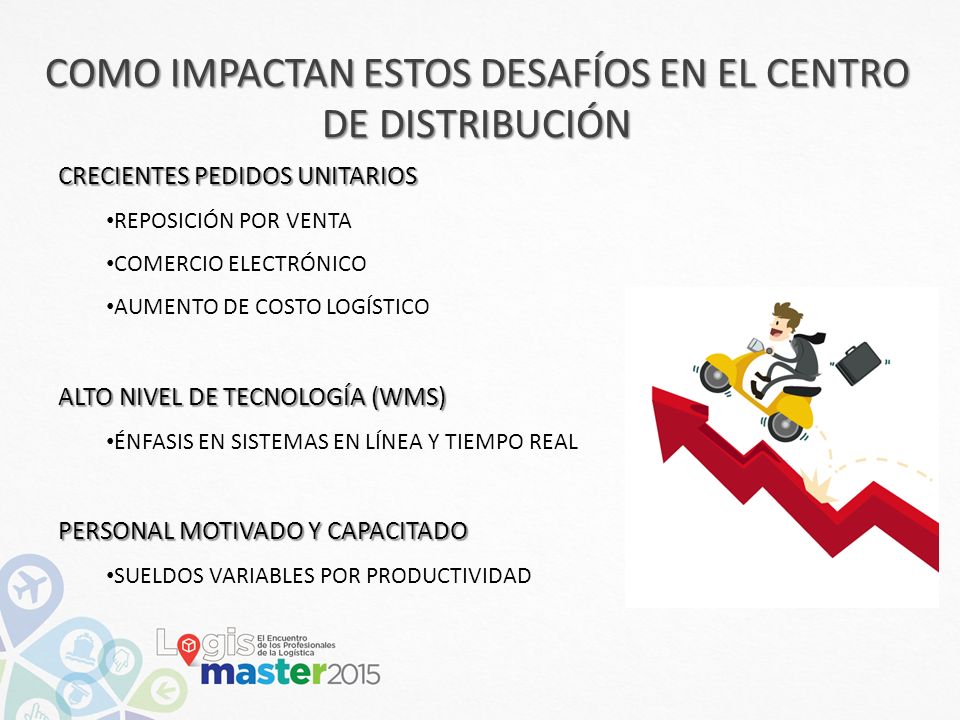 COMO IMPACTAN ESTOS DESAFÍOS EN EL CENTRO DE DISTRIBUCIÓN

CRECIENTES PEDIDOS UNITARIOS

•REPOSICIÓN POR VENTA

•COMERCIO ELECTRÓNICO

•AUMENTO DE COSTO LOGÍSTICO

ALTO NIVEL DE TECNOLOGÍA (WMS)

•ÉNFASIS EN SISTEMAS EN LÍNEA Y TIEMPO REAL

PERSONAL MOTIVADO Y CAPACITADO

•SUELDOS VARIABLES POR PRODUCTIVIDAD

Logis El Encuentro de los Profesionales de la Logística

master2015